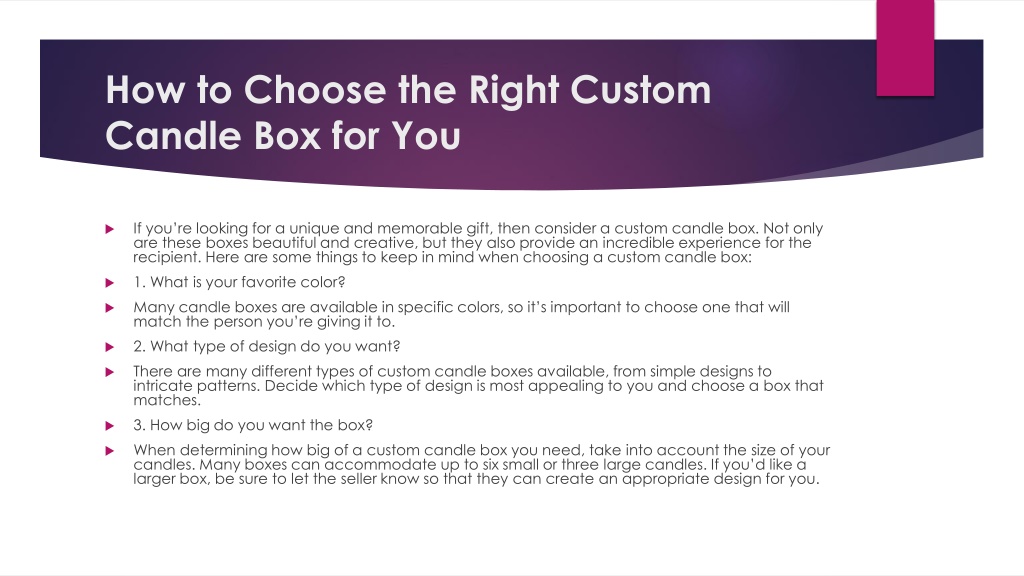 How to Choose the Right Custom Candle Box for You

If you're looking for a unique and memorable gift, then consider a custom candle box. Not only are these boxes beautiful and creative, but they also provide an incredible experience for the recipient. Here are some things to keep in mind when choosing a custom candle box:

1. What is your favorite color?

Many candle boxes are available in specific colors, so it's important to choose one that will match the person you're giving it to.

2. What type of design do you want?

There are many different types of custom candle boxes available, from simple designs to intricate patterns. Decide which type of design is most appealing to you and choose a box that matches.

3. How big do you want the box?

When determining how big of a custom candle box you need, take into account the size of your candles. Many boxes can accommodate up to six small or three large candles. If you'd like a larger box, be sure to let the seller know so that they can create an appropriate design for you.